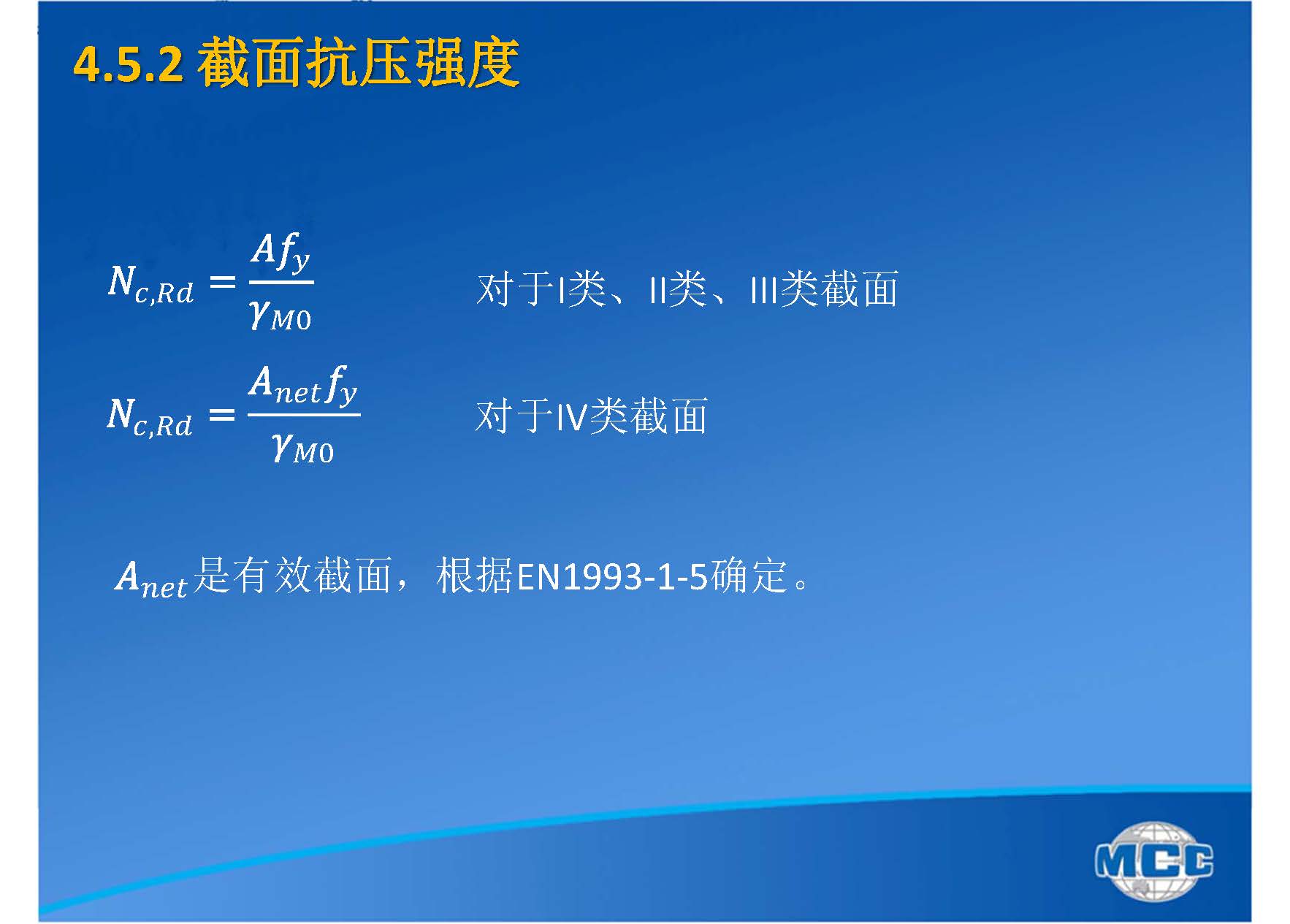 4.5.2 截面抗压强度

$N_{c,Rd} = \frac{Af_y}{\gamma_{M0}}$ 对于I类、II类、III类截面

$N_{c,Rd} = \frac{A_{net}f_y}{\gamma_{M0}}$ 对于IV类截面

$A_{net}$是有效截面，根据EN1993-1-5确定。

MCC